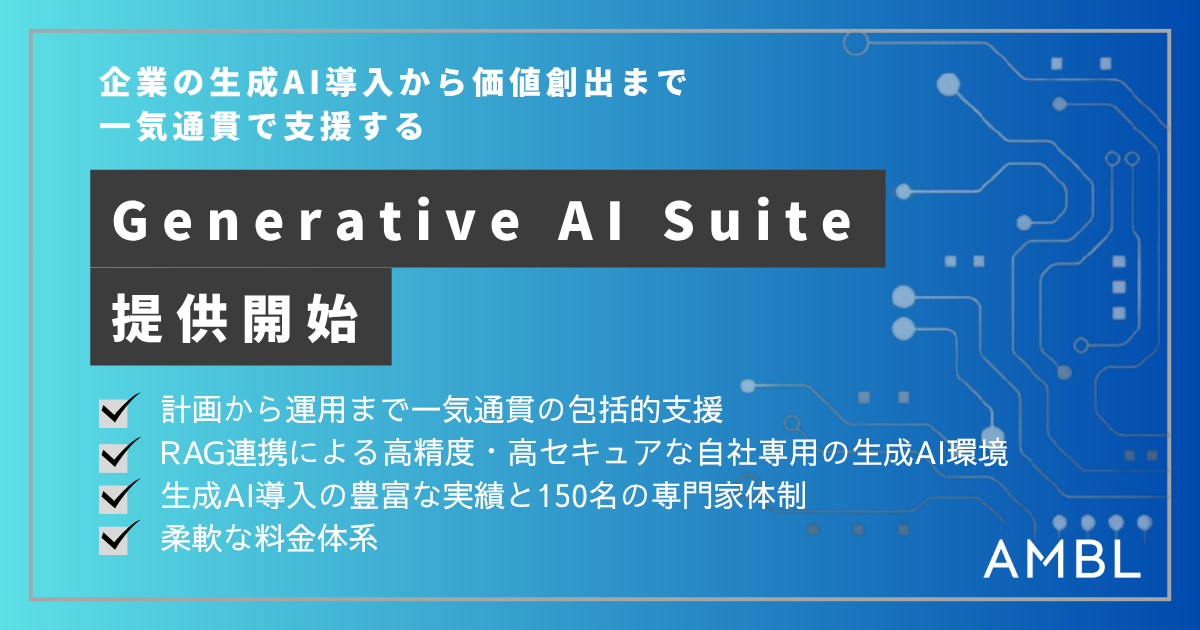 企業の生成AI導入から価値創出まで
一気通貫で支援する

Generative AI Suite

提供開始

計画から運用まで一気通貫の包括的支援
RAG連携による高精度・高セキュアな自社専用の生成AI環境
生成AI導入の豊富な実績と150名の専門家体制
柔軟な料金体系

AMBL